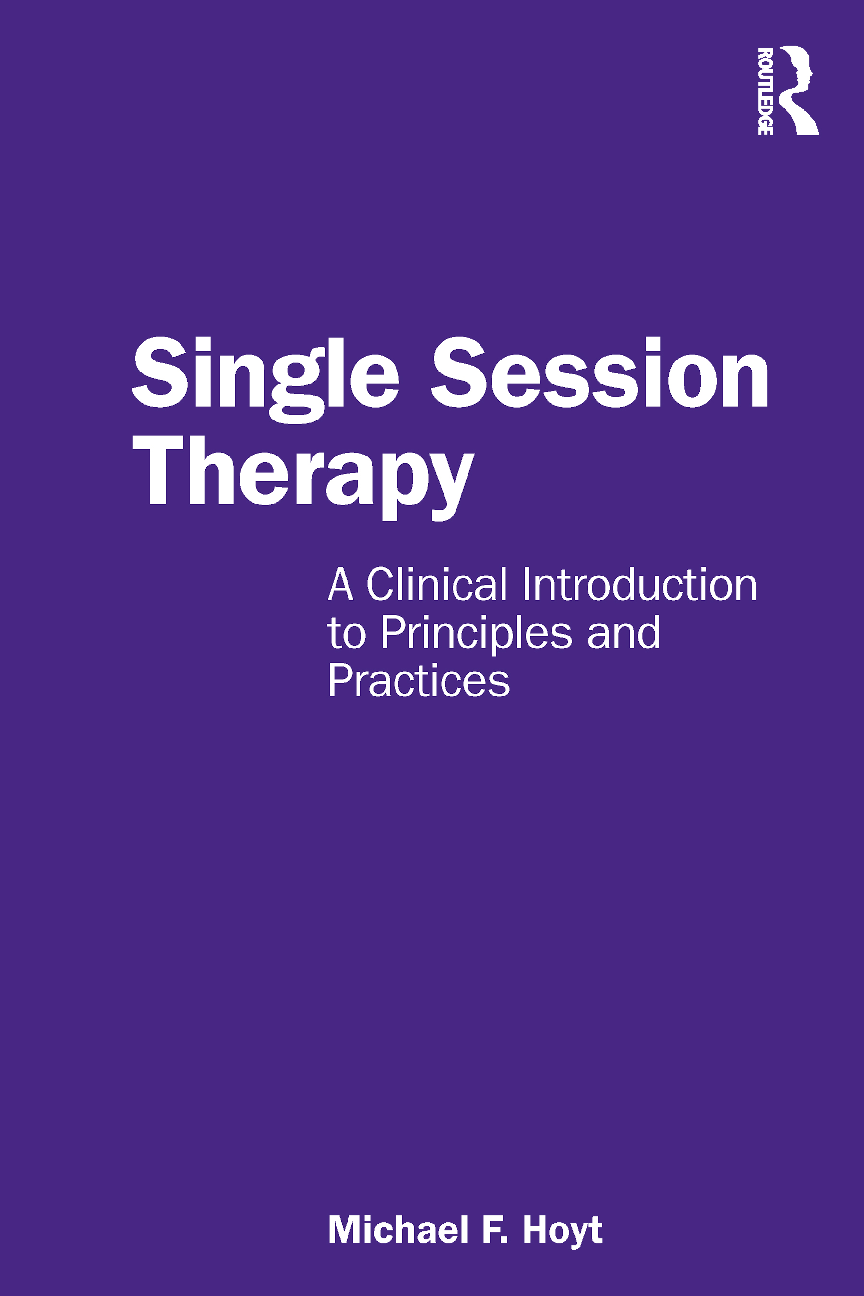 ROUTLEDGE

Single Session Therapy

A Clinical Introduction to Principles and Practices

Michael F. Hoyt